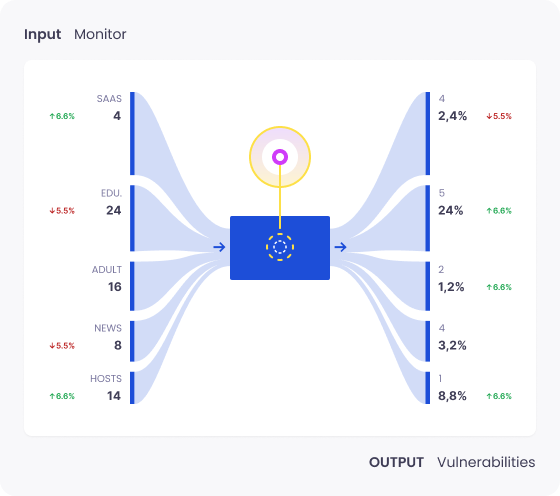 Input Monitor

SAAS
↑6.6% 4

EDU.
↓5.5% 24

ADULT
16

NEWS
↓5.5% 8

HOSTS
↑6.6% 14

4
2,4% ↓5.5%

5
24% ↑6.6%

2
1,2% ↑6.6%

4
3,2%

1
8,8% ↑6.6%

OUTPUT Vulnerabilities